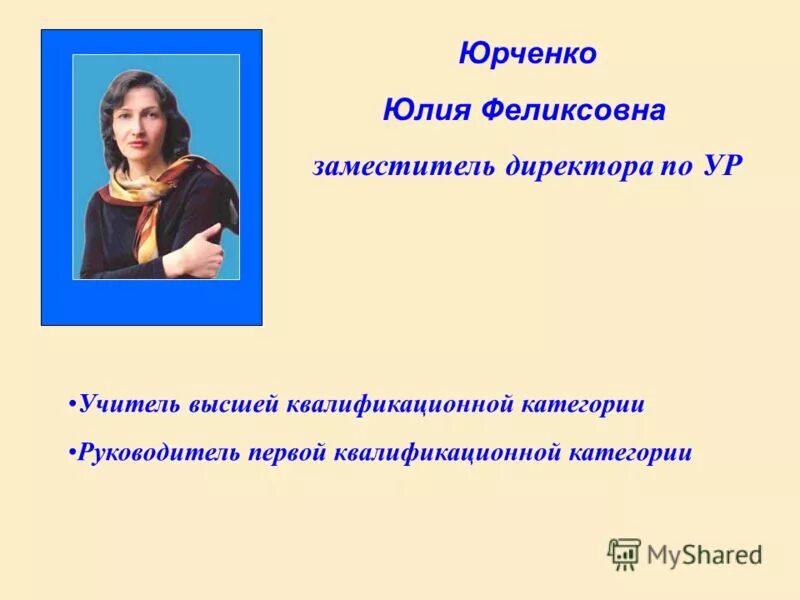 Юрченко

Юлия Феликсовна

заместитель директора по УР

•Учитель высшей квалификационной категории

•Руководитель первой квалификационной категории

MyShared